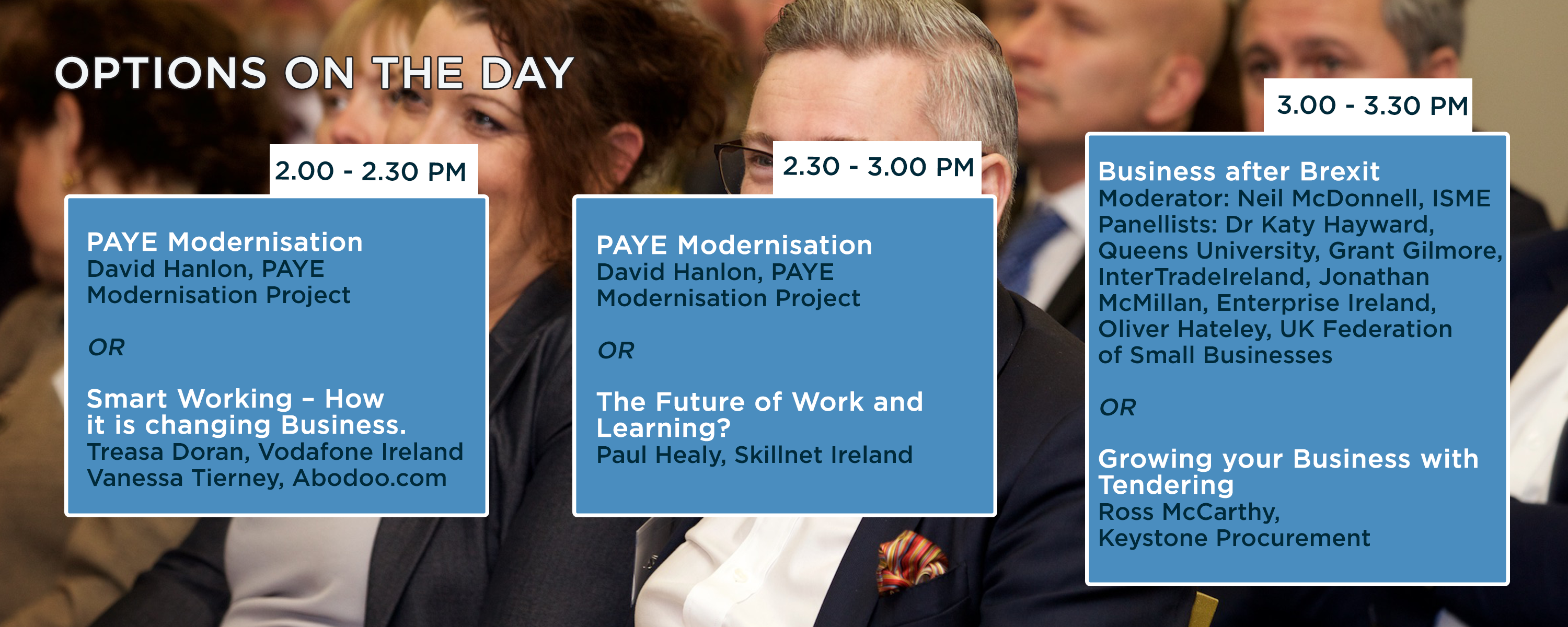 OPTIONS ON THE DAY

2.00 - 2.30 PM

PAYE Modernisation
David Hanlon, PAYE Modernisation Project

OR

Smart Working – How it is changing Business.
Treasa Doran, Vodafone Ireland
Vanessa Tierney, Abodoo.com

2.30 - 3.00 PM

PAYE Modernisation
David Hanlon, PAYE Modernisation Project

OR

The Future of Work and Learning?
Paul Healy, Skillnet Ireland

3.00 - 3.30 PM

Business after Brexit
Moderator: Neil McDonnell, ISME
Panellists: Dr Katy Hayward, Queens University, Grant Gilmore, InterTradeIreland, Jonathan McMillan, Enterprise Ireland, Oliver Hateley, UK Federation of Small Businesses

OR

Growing your Business with Tendering
Ross McCarthy,
Keystone Procurement